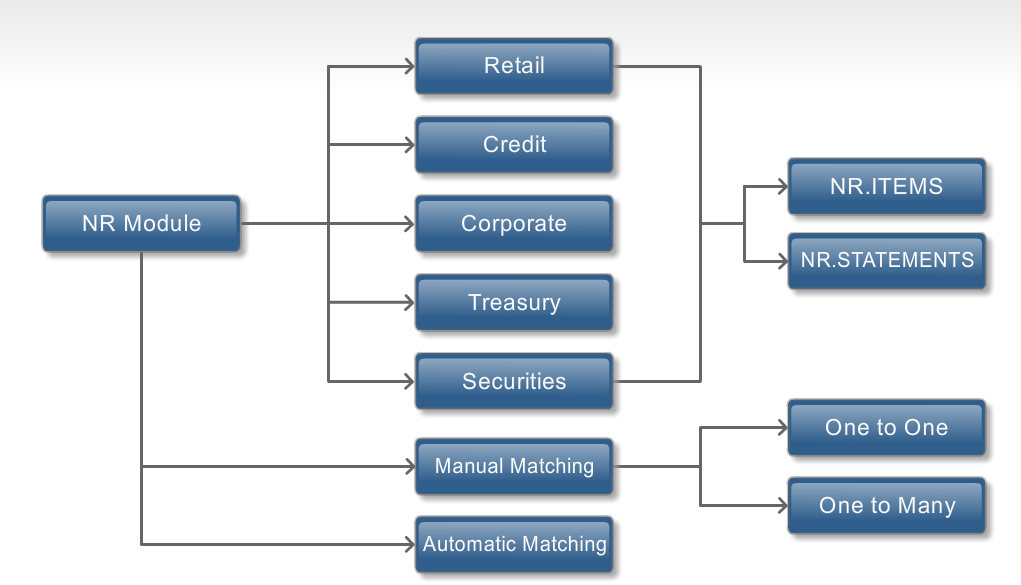 NR Module

Retail

Credit

Corporate

Treasury

Securities

Manual Matching

Automatic Matching

NR.ITEMS

NR.STATEMENTS

One to One

One to Many